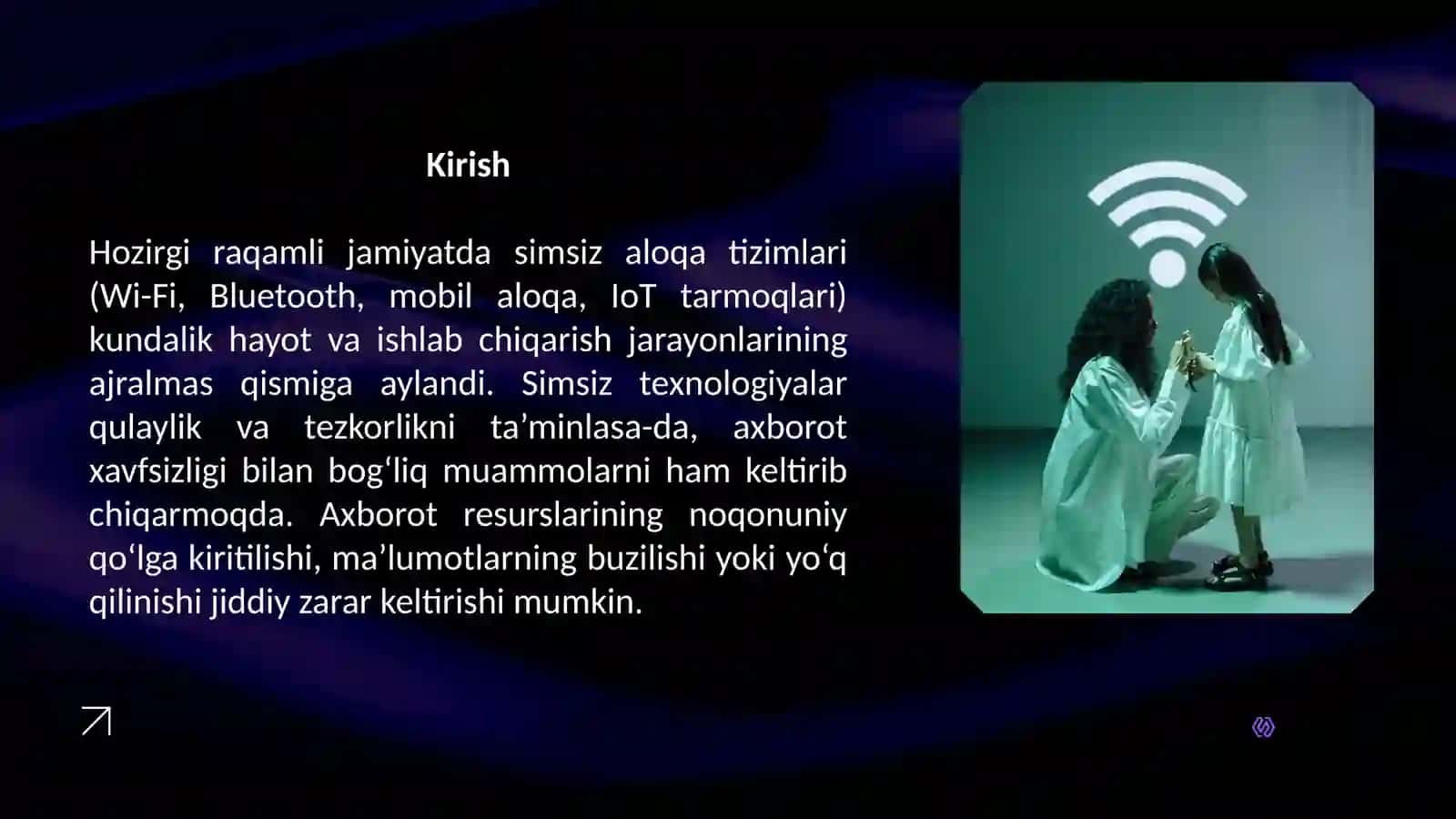 Kirish

Hozirgi raqamli jamiyatda simsiz aloqa tizimlari (Wi-Fi, Bluetooth, mobil aloqa, IoT tarmoqlari) kundalik hayot va ishlab chiqarish jarayonlarining ajralmas qismiga aylandi. Simsiz texnologiyalar qulaylik va tezkorlikni ta’minlasa-da, axborot xavfsizligi bilan bog‘liq muammolarni ham keltirib chiqarmoqda. Axborot resurslarining noqonuniy qo‘lga kiritilishi, ma’lumotlarning buzilishi yoki yo‘q qilinishi jiddiy zarar keltirishi mumkin.